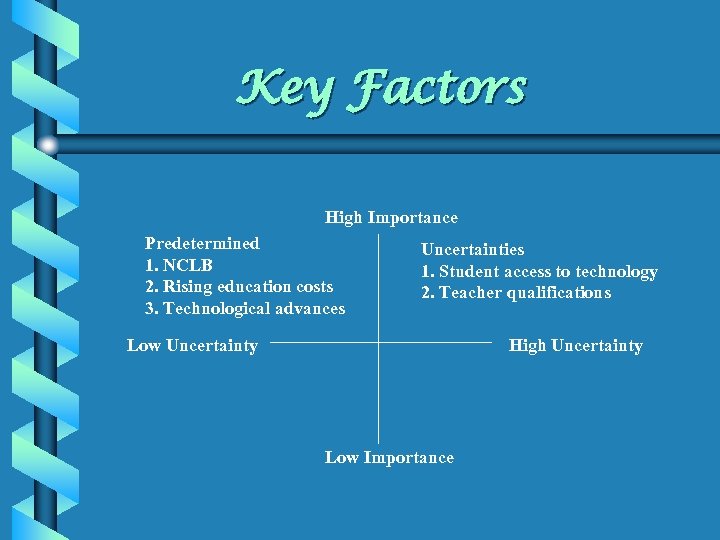 Key Factors

High Importance

Predetermined
1. NCLB
2. Rising education costs
3. Technological advances

Uncertainties
1. Student access to technology
2. Teacher qualifications

Low Uncertainty

High Uncertainty

Low Importance